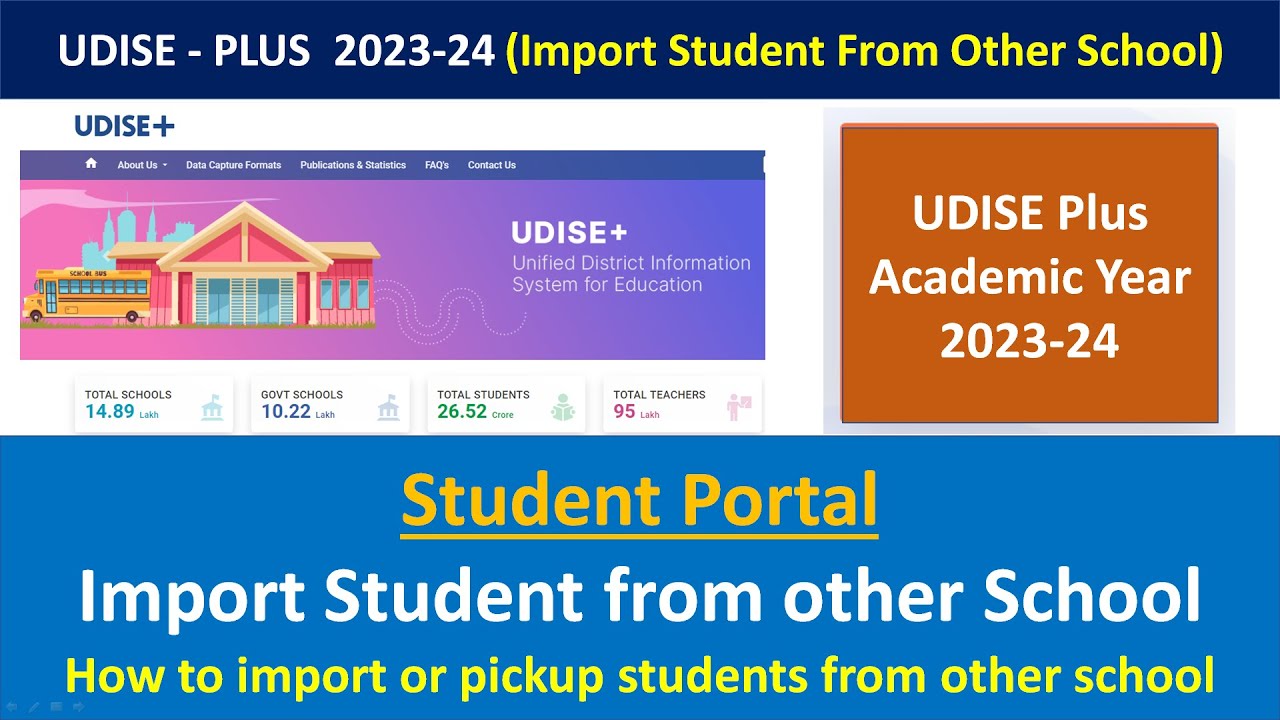 UDISE - PLUS 2023-24 (Import Student From Other School)

UDISE+

About Us Data Capture Formats Publications & Statistics FAQ's Contact Us

SCHOOL BUS

UDISE+
Unified District Information System for Education

TOTAL SCHOOLS 14.89 Lakh

GOVT SCHOOLS 10.22 Lakh

TOTAL STUDENTS 26.52 Crore

TOTAL TEACHERS 95 Lakh

UDISE Plus Academic Year 2023-24

Student Portal

Import Student from other School

How to import or pickup students from other school